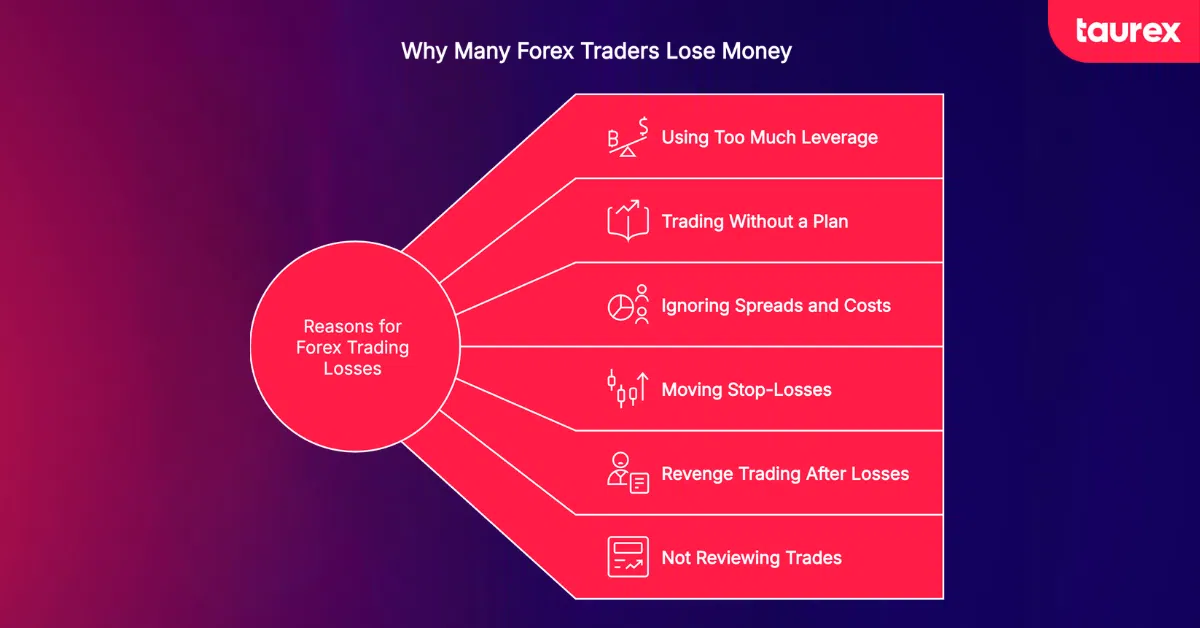 taurex

Why Many Forex Traders Lose Money

Reasons for Forex Trading Losses

Using Too Much Leverage

Trading Without a Plan

Ignoring Spreads and Costs

Moving Stop-Losses

Revenge Trading After Losses

Not Reviewing Trades